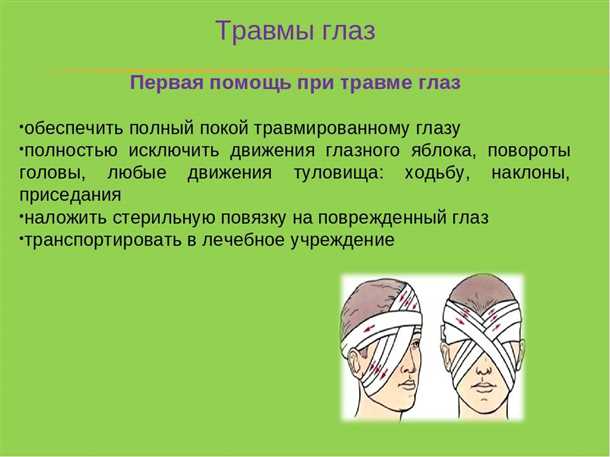 Травмы глаз

Первая помощь при травме глаз

•обеспечить полный покой травмированному глазу
•полностью исключить движения глазного яблока, повороты головы, любые движения туловища: ходьбу, наклоны, приседания
•наложить стерильную повязку на поврежденный глаз
•транспортировать в лечебное учреждение